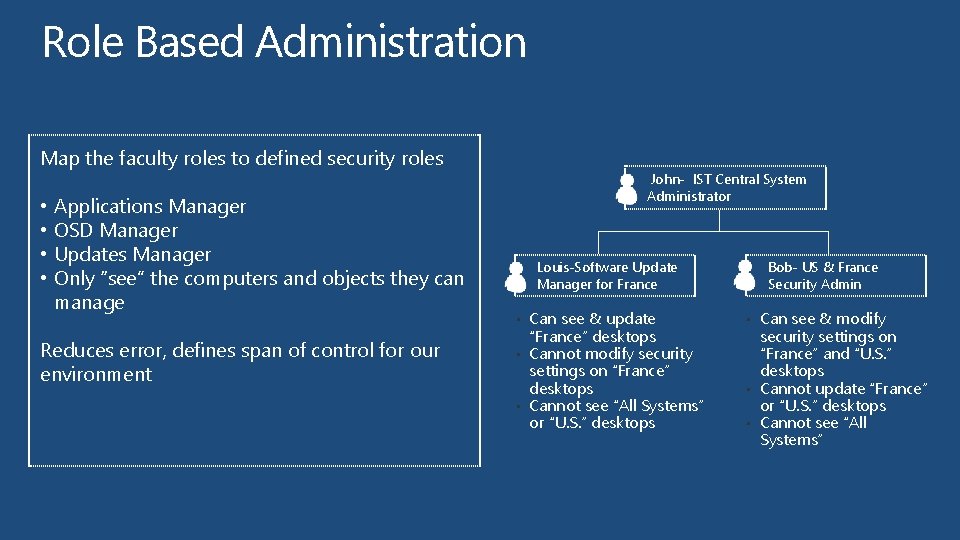 Role Based Administration

Map the faculty roles to defined security roles

• Applications Manager
• OSD Manager
• Updates Manager
• Only "see" the computers and objects they can manage

Reduces error, defines span of control for our environment

John- IST Central System Administrator

Louis-Software Update Manager for France

• Can see & update "France" desktops
• Cannot modify security settings on "France" desktops
• Cannot see "All Systems" or "U.S." desktops

Bob- US & France Security Admin

• Can see & modify security settings on "France" and "U.S." desktops
• Cannot update "France" or "U.S." desktops
• Cannot see "All Systems"